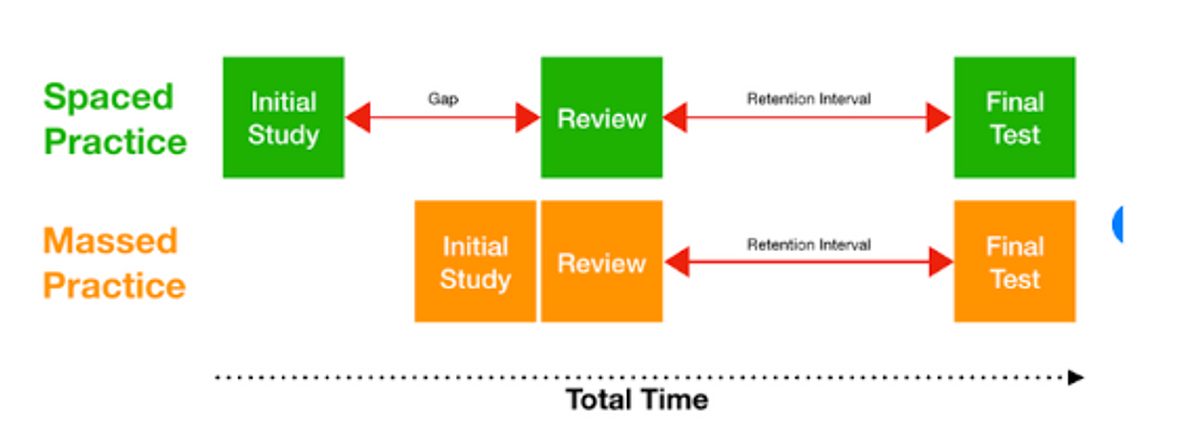 Spaced Practice

Initial Study

Gap

Review

Retention Interval

Final Test

Massed Practice

Initial Study

Review

Retention Interval

Final Test

Total Time